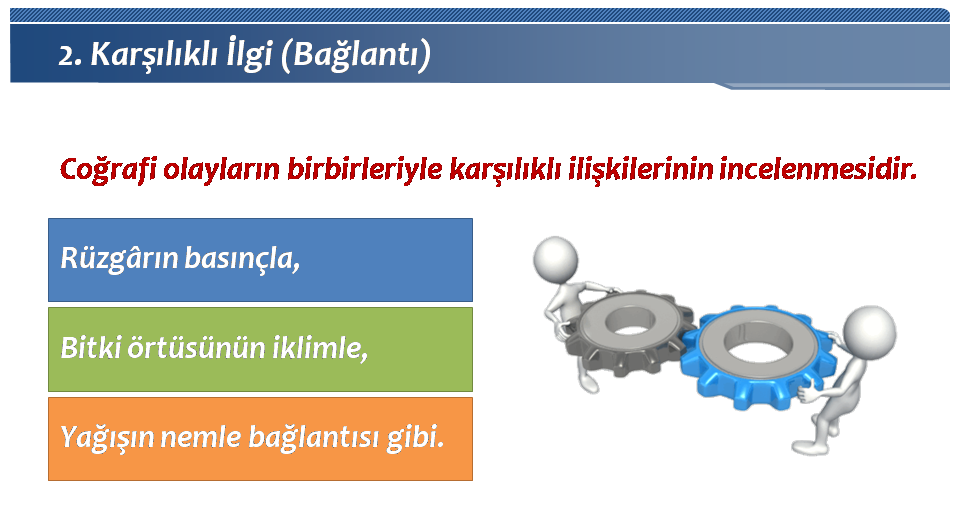 2. Karşılıklı İlgi (Bağlantı)

Coğrafi olayların birbirleriyle karşılıklı ilişkilerinin incelenmesidir.

Rüzgârın basınçla,

Bitki örtüsünün iklimle,

Yağışın nemle bağlantısı gibi.